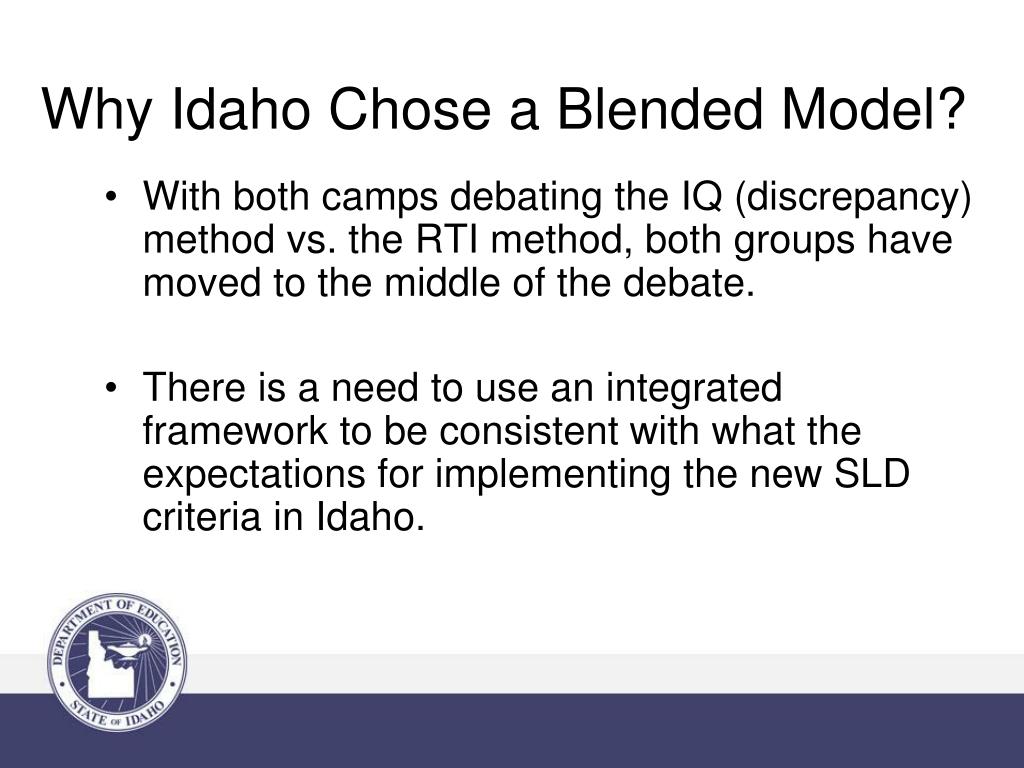 Why Idaho Chose a Blended Model?

• With both camps debating the IQ (discrepancy) method vs. the RTI method, both groups have moved to the middle of the debate.

• There is a need to use an integrated framework to be consistent with what the expectations for implementing the new SLD criteria in Idaho.

DEPARTMENT OF EDUCATION
STATE OF IDAHO